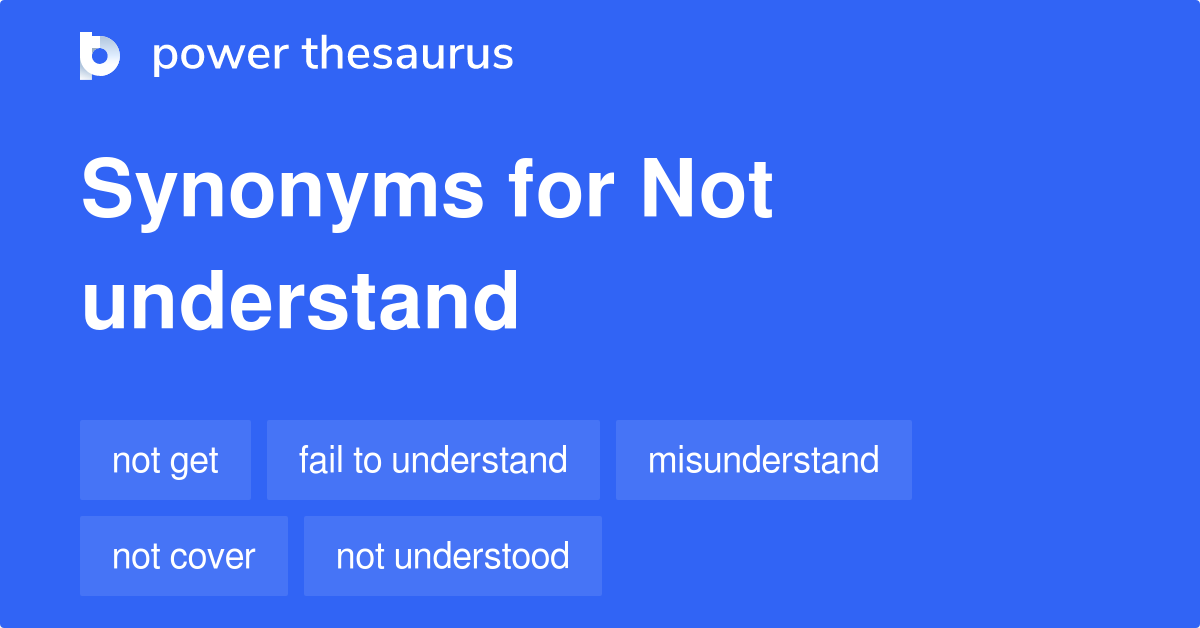 power thesaurus

Synonyms for Not understand

not get
fail to understand
misunderstand
not cover
not understood